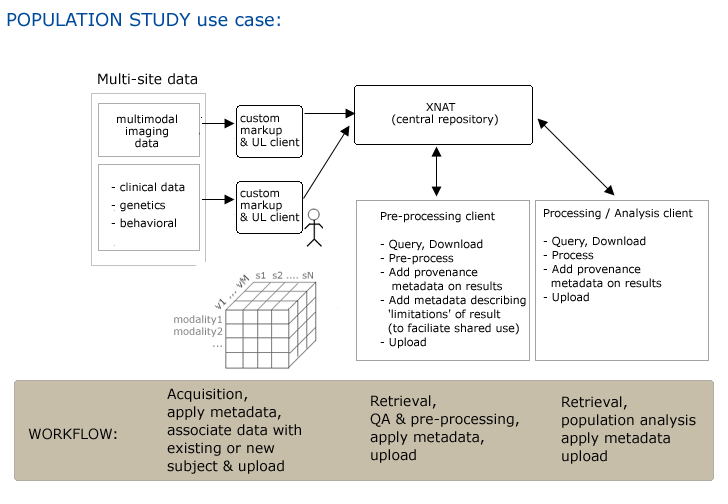 POPULATION STUDY use case:

Multi-site data

multimodal imaging data

- clinical data
- genetics
- behavioral

custom markup & UL client

custom markup & UL client

XNAT
(central repository)

Pre-processing client

- Query, Download
- Pre-process
- Add provenance metadata on results
- Add metadata describing 'limitations' of result (to faciliate shared use)
- Upload

Processing / Analysis client

- Query, Download
- Process
- Add provenance metadata on results
- Upload

v1 ... vM s1 s2 .... sN
modality1
modality2
...

WORKFLOW:

Acquisition, apply metadata, associate data with existing or new subject & upload

Retrieval, QA & pre-processing, apply metadata, upload

Retrieval, population analysis apply metadata upload